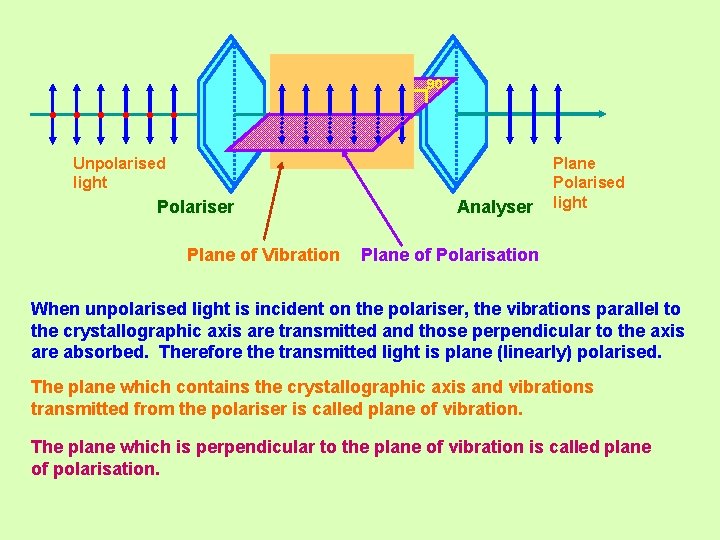 90°

Unpolarised light

Polariser

Analyser

Plane Polarised light

Plane of Vibration

Plane of Polarisation

When unpolarised light is incident on the polariser, the vibrations parallel to the crystallographic axis are transmitted and those perpendicular to the axis are absorbed. Therefore the transmitted light is plane (linearly) polarised.

The plane which contains the crystallographic axis and vibrations transmitted from the polariser is called plane of vibration.

The plane which is perpendicular to the plane of vibration is called plane of polarisation.